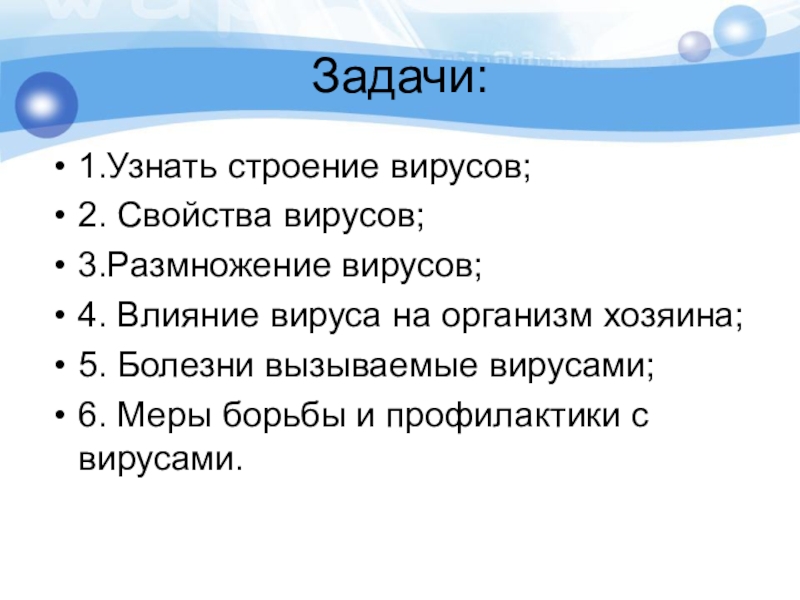 Задачи:

• 1.Узнать строение вирусов;
• 2. Свойства вирусов;
• 3.Размножение вирусов;
• 4. Влияние вируса на организм хозяина;
• 5. Болезни вызываемые вирусами;
• 6. Меры борьбы и профилактики с вирусами.